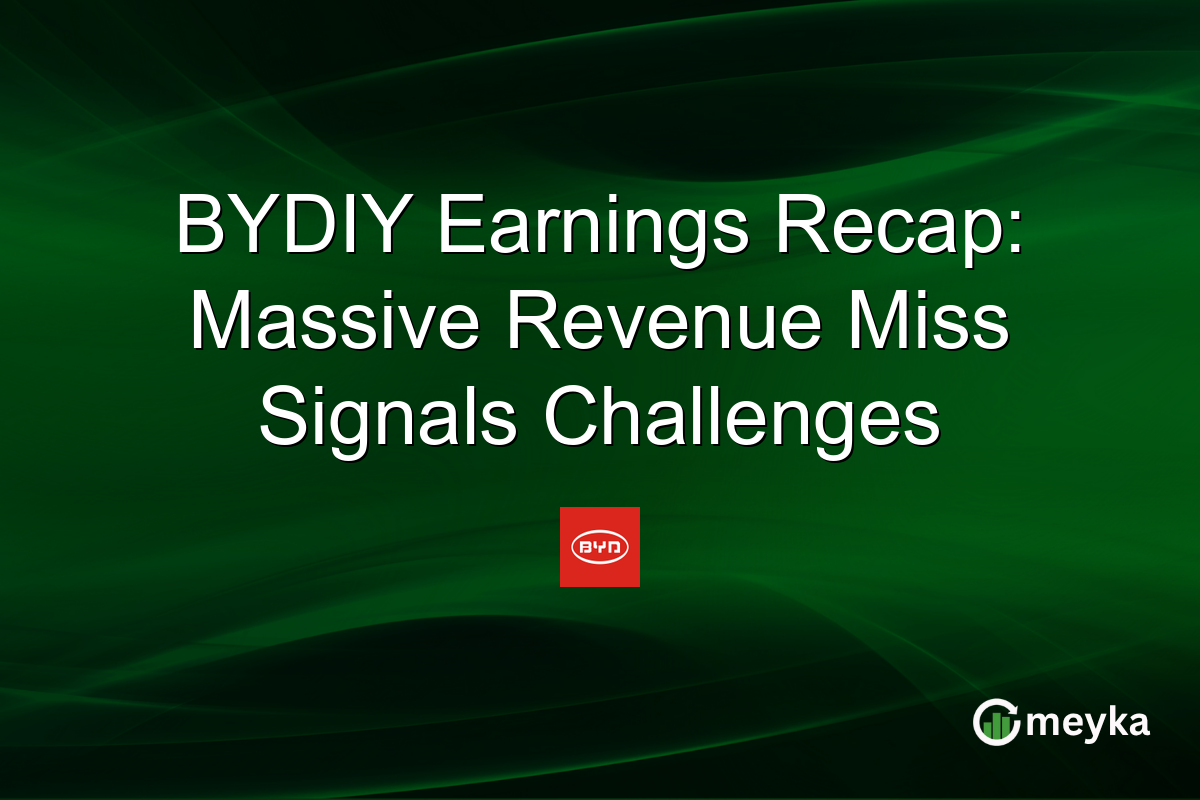 BYDIY Earnings Recap: Massive Revenue Miss Signals Challenges

BYD

meyka